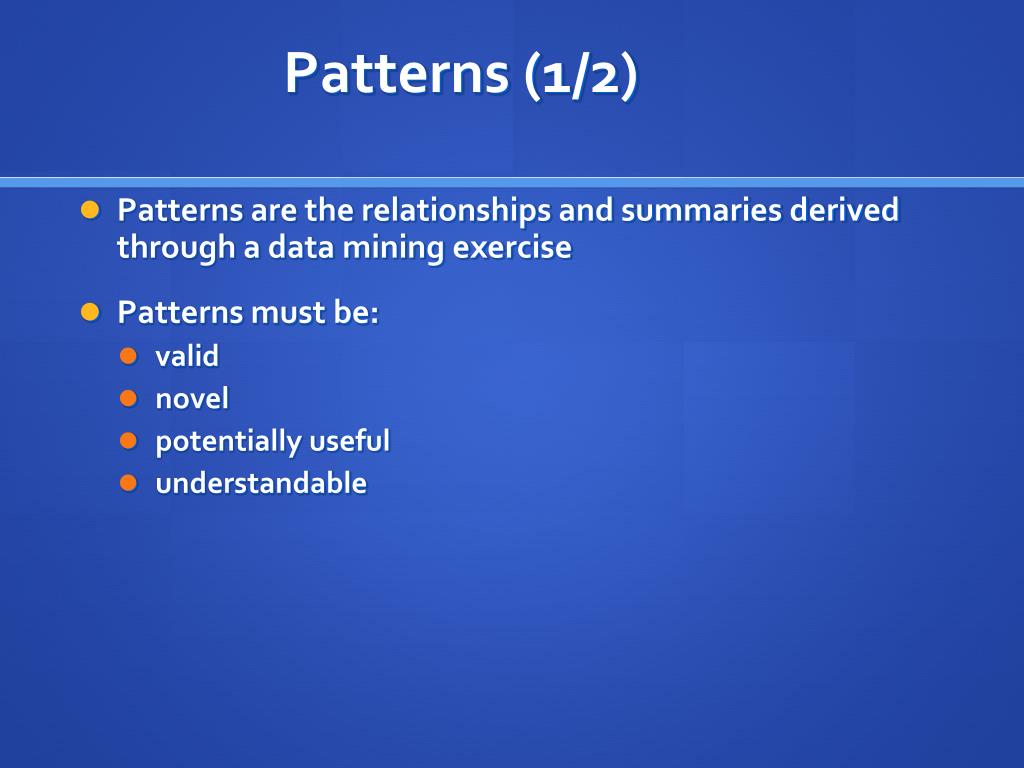 Patterns (1/2)

Patterns are the relationships and summaries derived through a data mining exercise

Patterns must be:
valid
novel
potentially useful
understandable